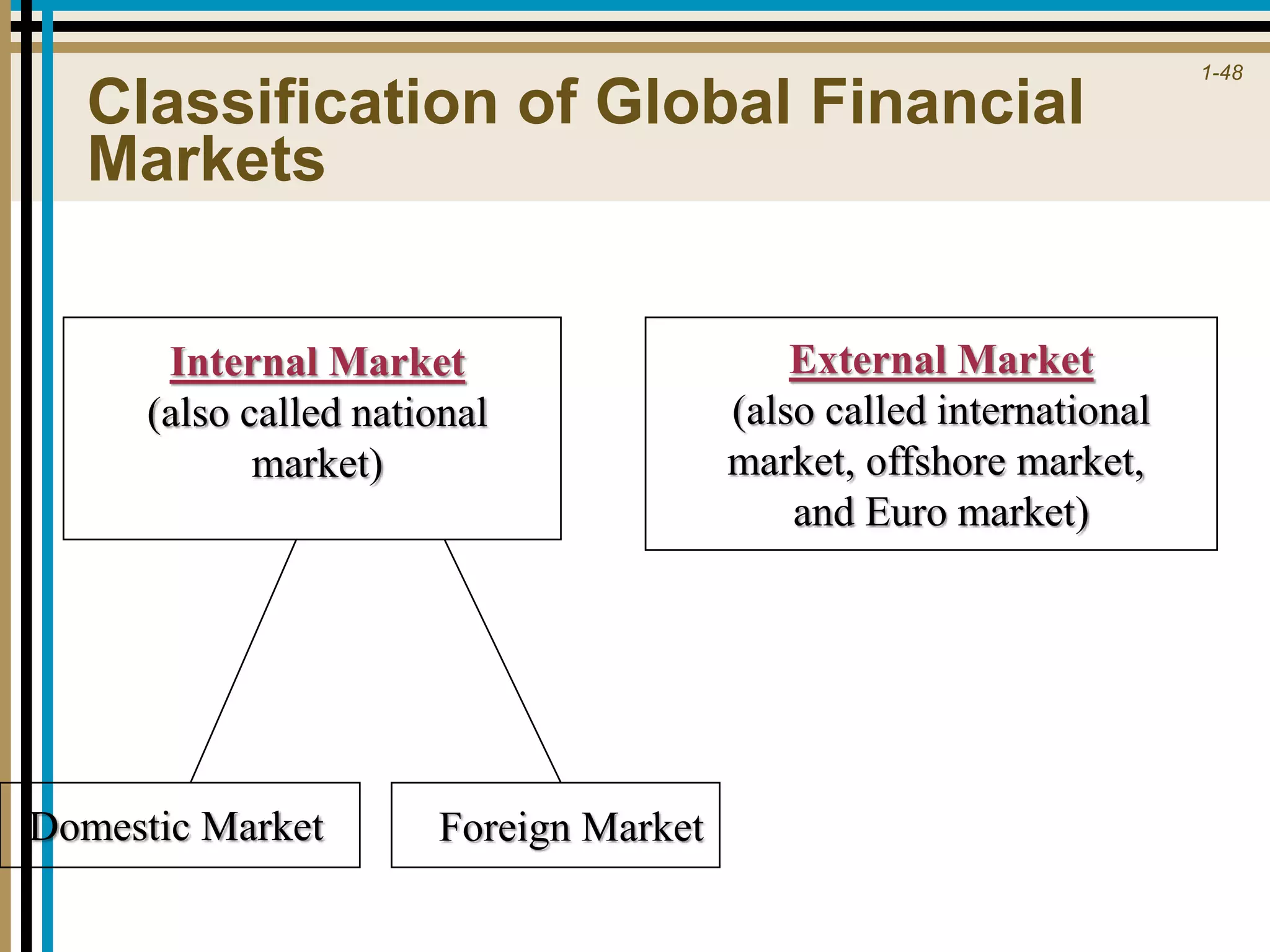 1-48

Classification of Global Financial Markets

Internal Market
(also called national market)

External Market
(also called international market, offshore market, and Euro market)

Domestic Market

Foreign Market